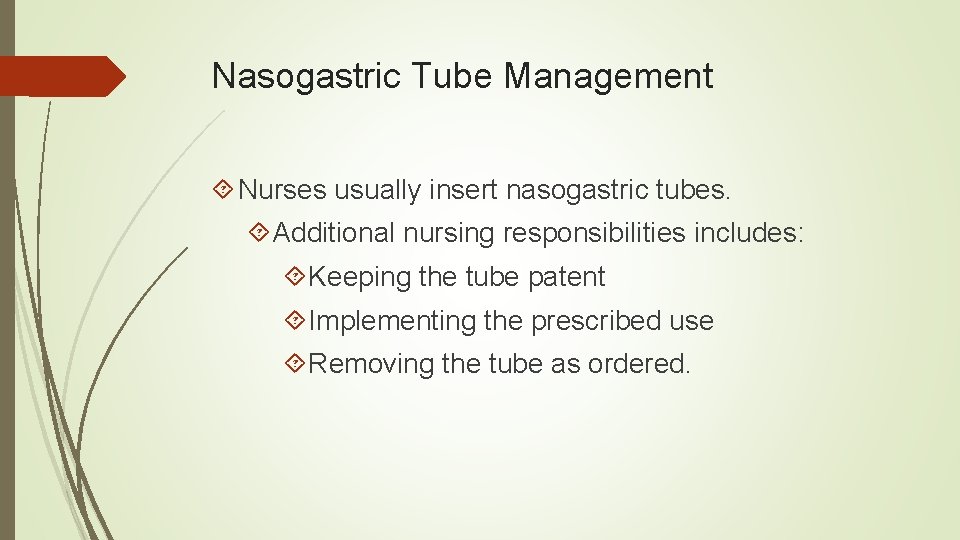 Nasogastric Tube Management

Nurses usually insert nasogastric tubes.

Additional nursing responsibilities includes:

Keeping the tube patent

Implementing the prescribed use

Removing the tube as ordered.